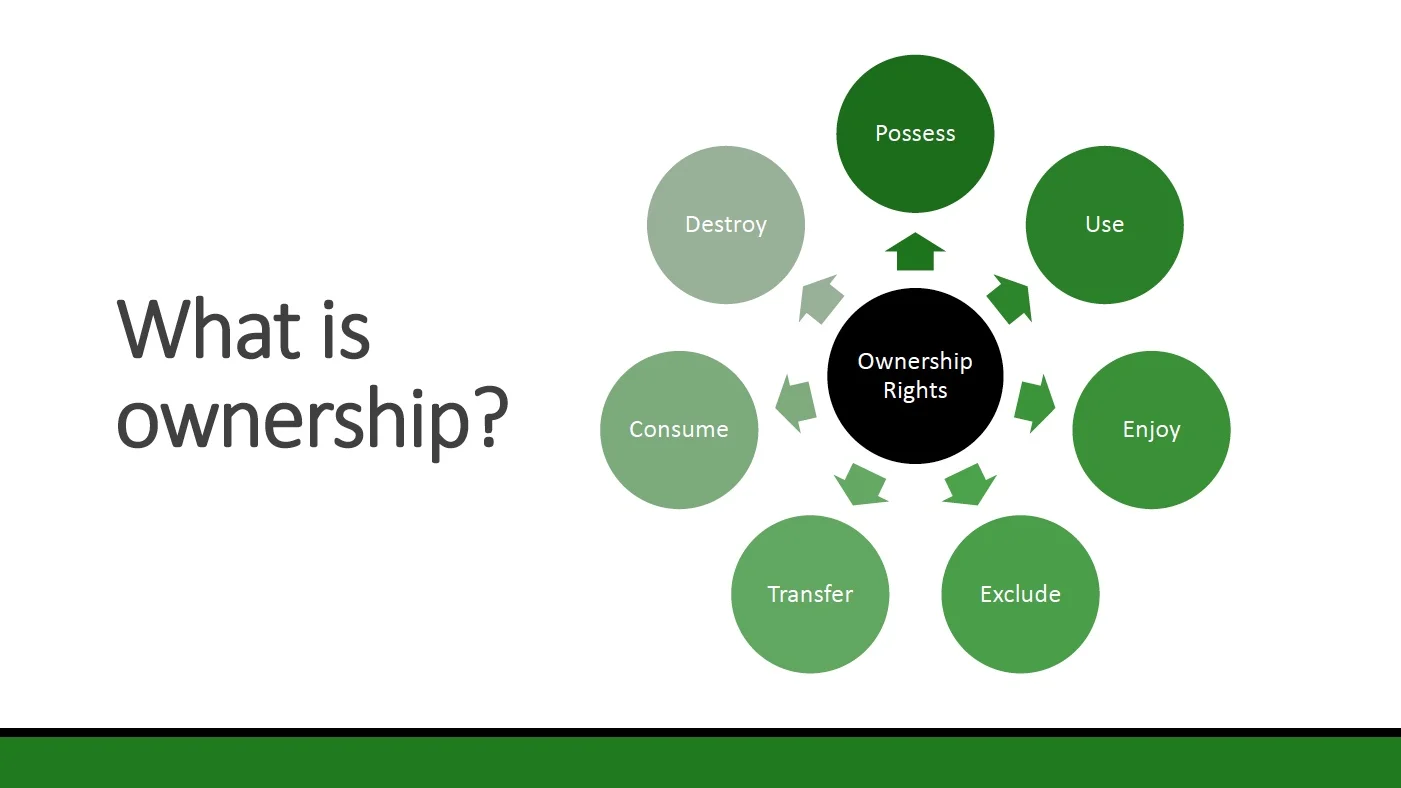 What is ownership?

Ownership Rights

Possess

Use

Enjoy

Exclude

Transfer

Consume

Destroy